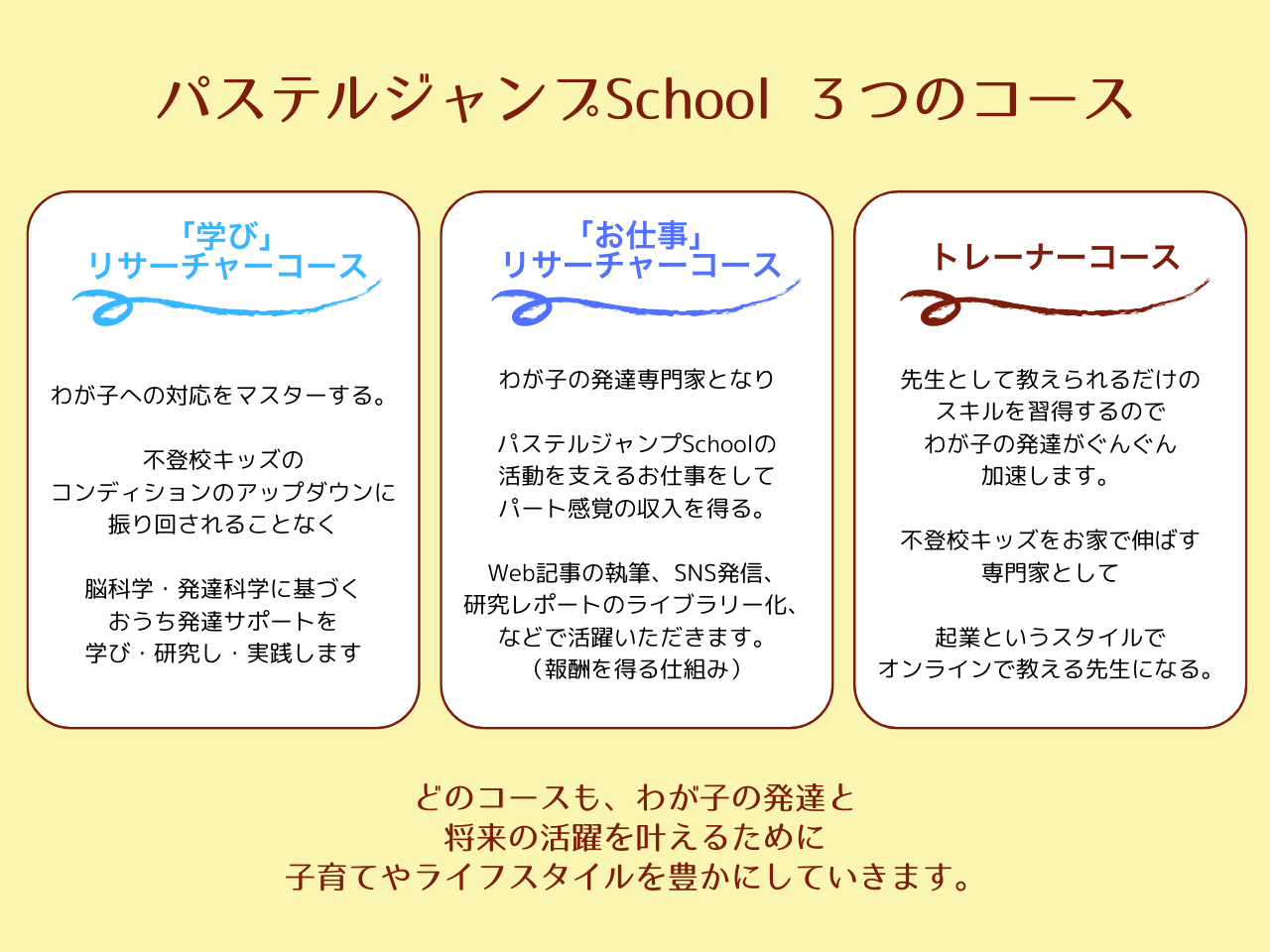 パステルジャンプSchool ３つのコース

「学び」
リサーチャーコース

わが子への対応をマスターする。

不登校キッズの
コンディションのアップダウンに
振り回されることなく

脳科学・発達科学に基づく
おうち発達サポートを
学び・研究し・実践します

「お仕事」
リサーチャーコース

わが子の発達専門家となり

パステルジャンプSchoolの
活動を支えるお仕事をして
パート感覚の収入を得る。

Web記事の執筆、SNS発信、
研究レポートのライブラリー化、
などで活躍いただきます。
（報酬を得る仕組み）

トレーナーコース

先生として教えられるだけの
スキルを習得するので
わが子の発達がぐんぐん
加速します。

不登校キッズをお家で伸ばす
専門家として

起業というスタイルで
オンラインで教える先生になる。

どのコースも、わが子の発達と
将来の活躍を叶えるために
子育てやライフスタイルを豊かにしていきます。